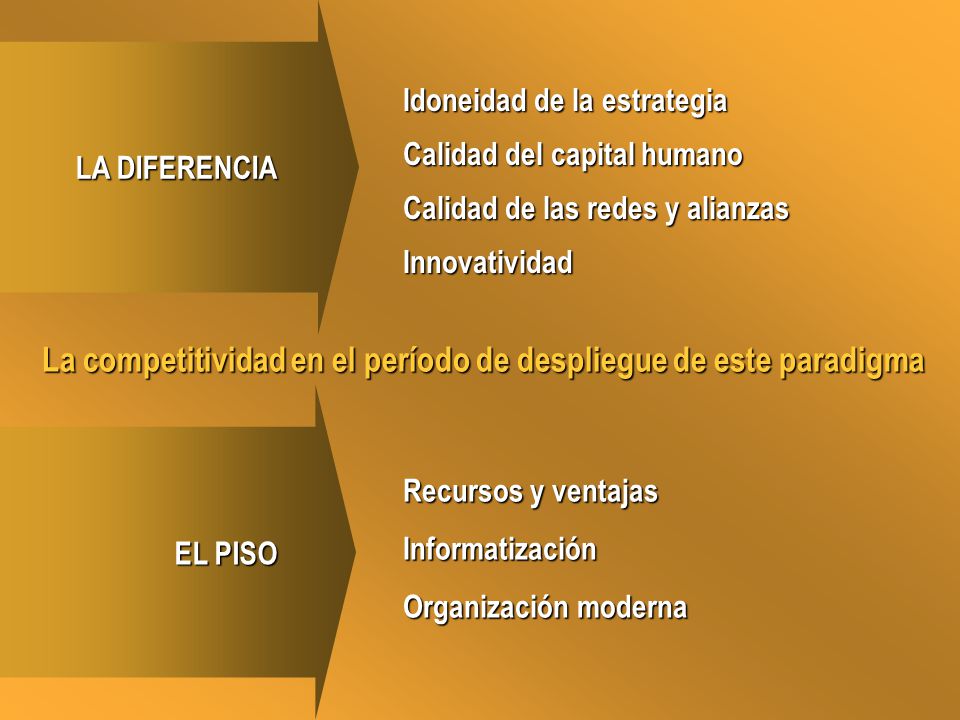 LA DIFERENCIA

Idoneidad de la estrategia
Calidad del capital humano
Calidad de las redes y alianzas
Innovatividad

La competitividad en el período de despliegue de este paradigma

EL PISO

Recursos y ventajas
Informatización
Organización moderna